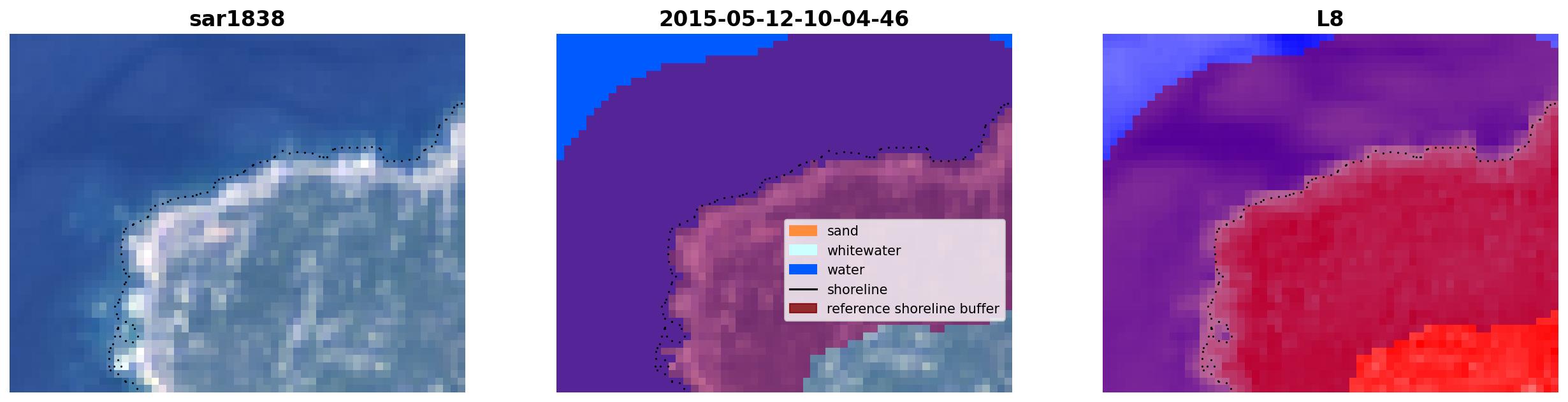 sar1838

2015-05-12-10-04-46

sand
whitewater
water
shoreline
reference shoreline buffer

L8